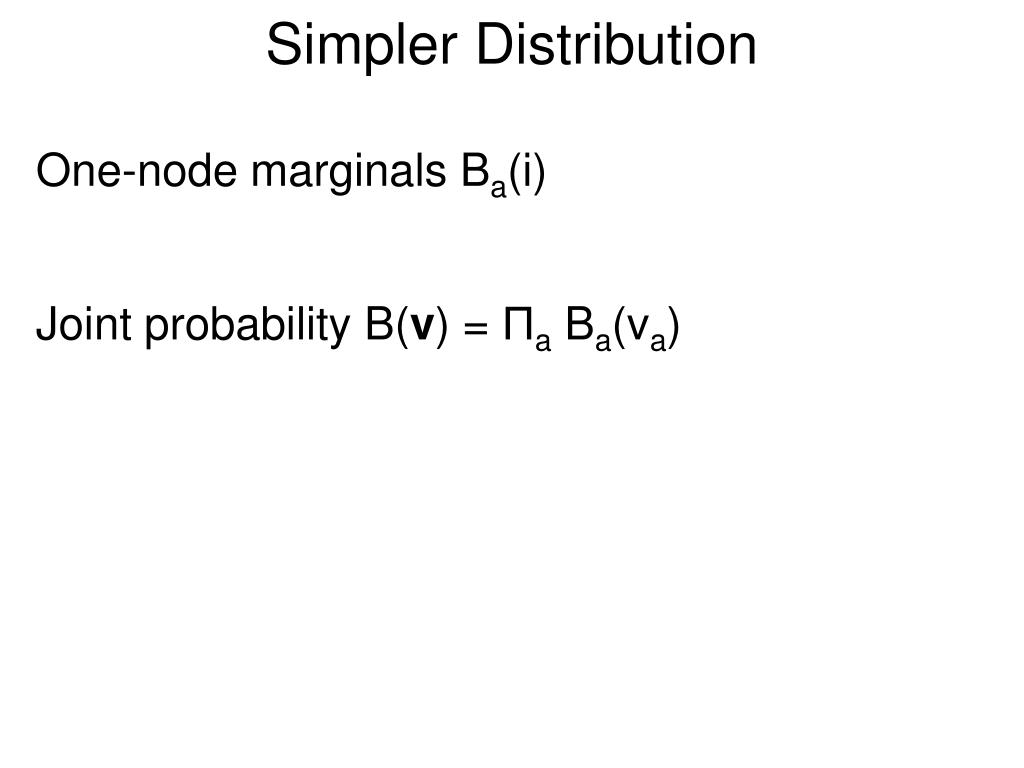 Simpler Distribution

One-node marginals $B_a(i)$

Joint probability $B(\mathbf{v}) = \Pi_a B_a(v_a)$